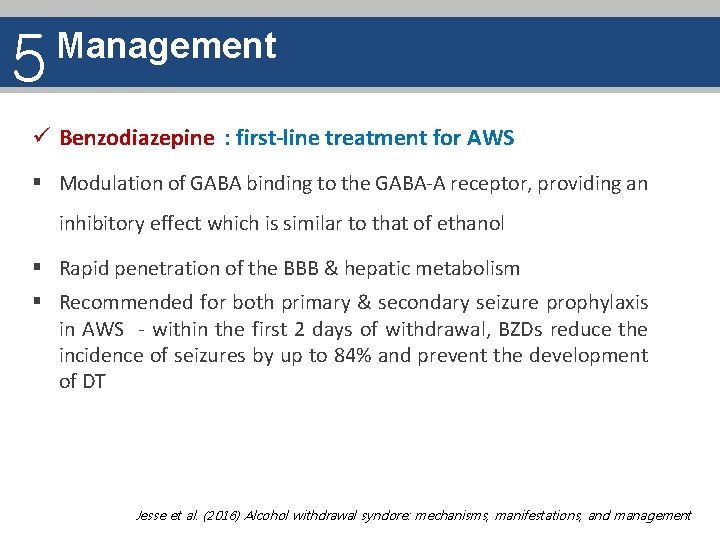 5 Management

✓ Benzodiazepine : first-line treatment for AWS

▪ Modulation of GABA binding to the GABA-A receptor, providing an inhibitory effect which is similar to that of ethanol

▪ Rapid penetration of the BBB & hepatic metabolism

▪ Recommended for both primary & secondary seizure prophylaxis in AWS - within the first 2 days of withdrawal, BZDs reduce the incidence of seizures by up to 84% and prevent the development of DT

Jesse et al. (2016) Alcohol withdrawal syndore: mechanisms, manifestations, and management